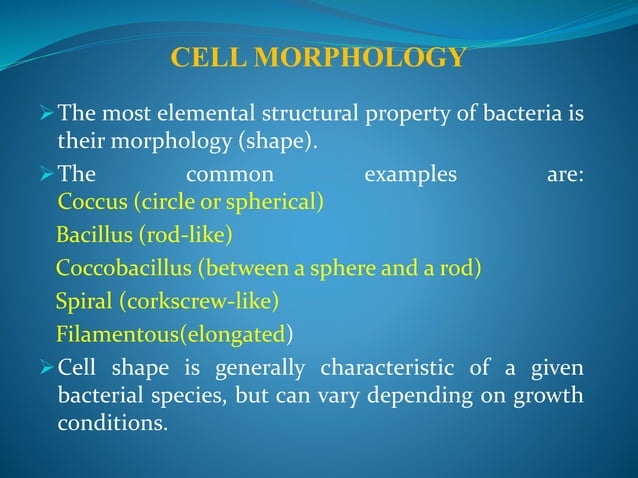 CELL MORPHOLOGY

➢ The most elemental structural property of bacteria is their morphology (shape).

➢ The common examples are: Coccus (circle or spherical)

Bacillus (rod-like)

Coccobacillus (between a sphere and a rod)

Spiral (corkscrew-like)

Filamentous(elongated)

➢ Cell shape is generally characteristic of a given bacterial species, but can vary depending on growth conditions.